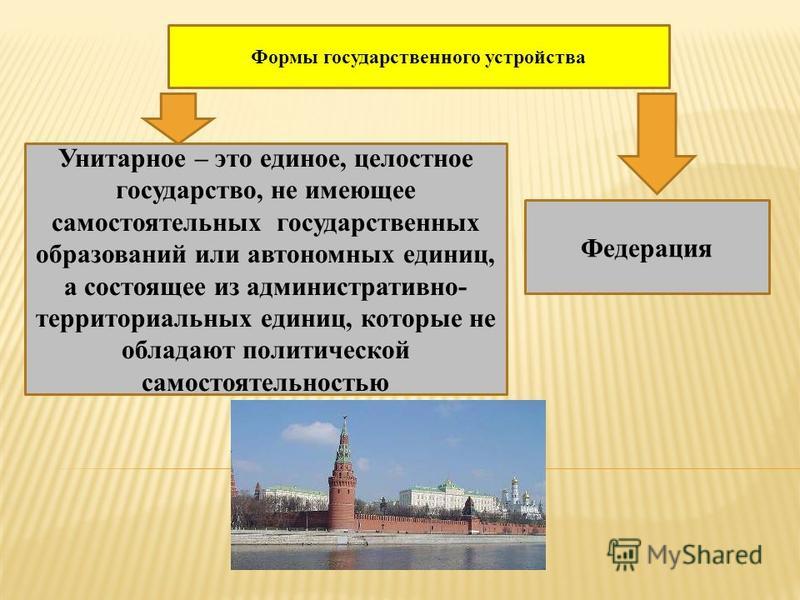 Формы государственного устройства

Унитарное – это единое, целостное государство, не имеющее самостоятельных государственных образований или автономных единиц, а состоящее из административно-территориальных единиц, которые не обладают политической самостоятельностью

Федерация

MyShared